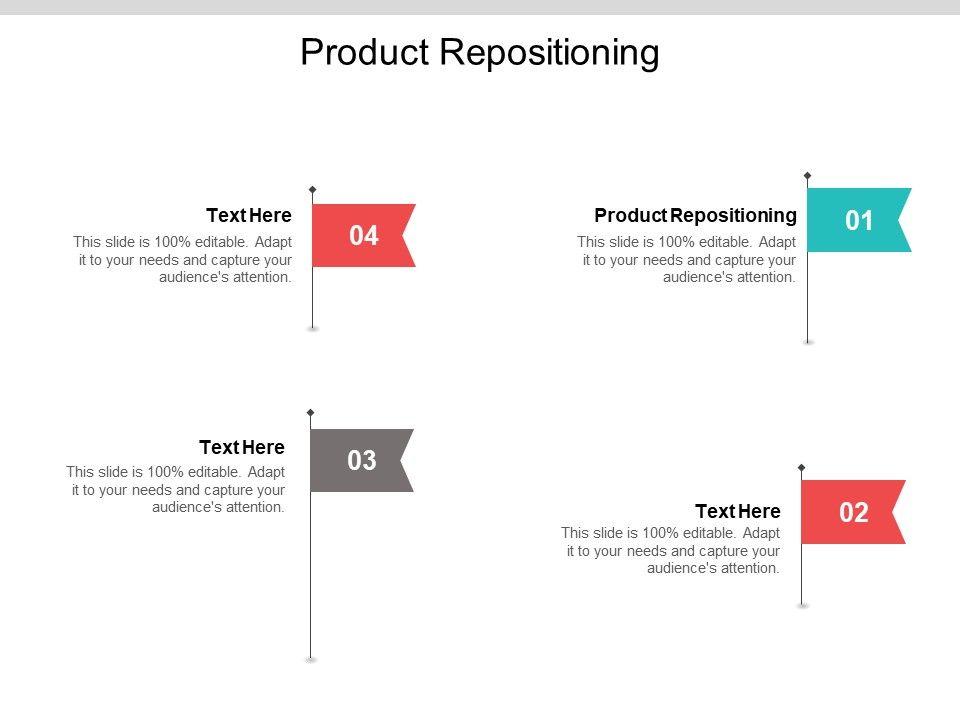 Product Repositioning

Text Here
This slide is 100% editable. Adapt it to your needs and capture your audience's attention.

04

Product Repositioning
This slide is 100% editable. Adapt it to your needs and capture your audience's attention.

01

Text Here
This slide is 100% editable. Adapt it to your needs and capture your audience's attention.

03

Text Here
This slide is 100% editable. Adapt it to your needs and capture your audience's attention.

02